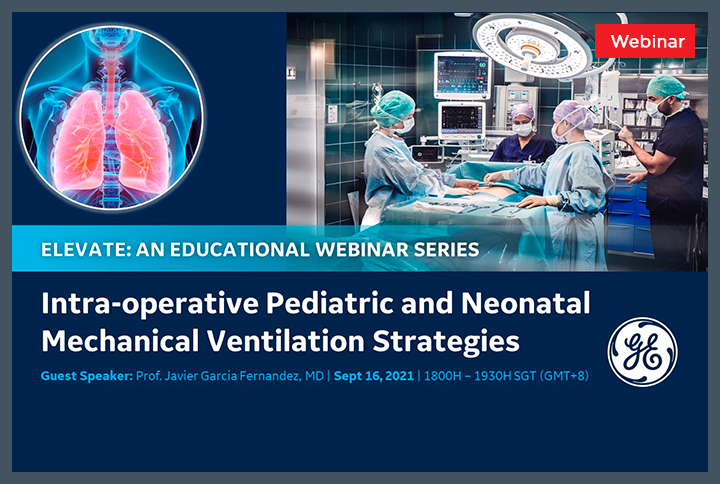 Webinar

ELEVATE: AN EDUCATIONAL WEBINAR SERIES

Intra-operative Pediatric and Neonatal Mechanical Ventilation Strategies

Guest Speaker: Prof. Javier Garcia Fernandez, MD | Sept 16, 2021 | 1800H – 1930H SGT (GMT+8)

GE